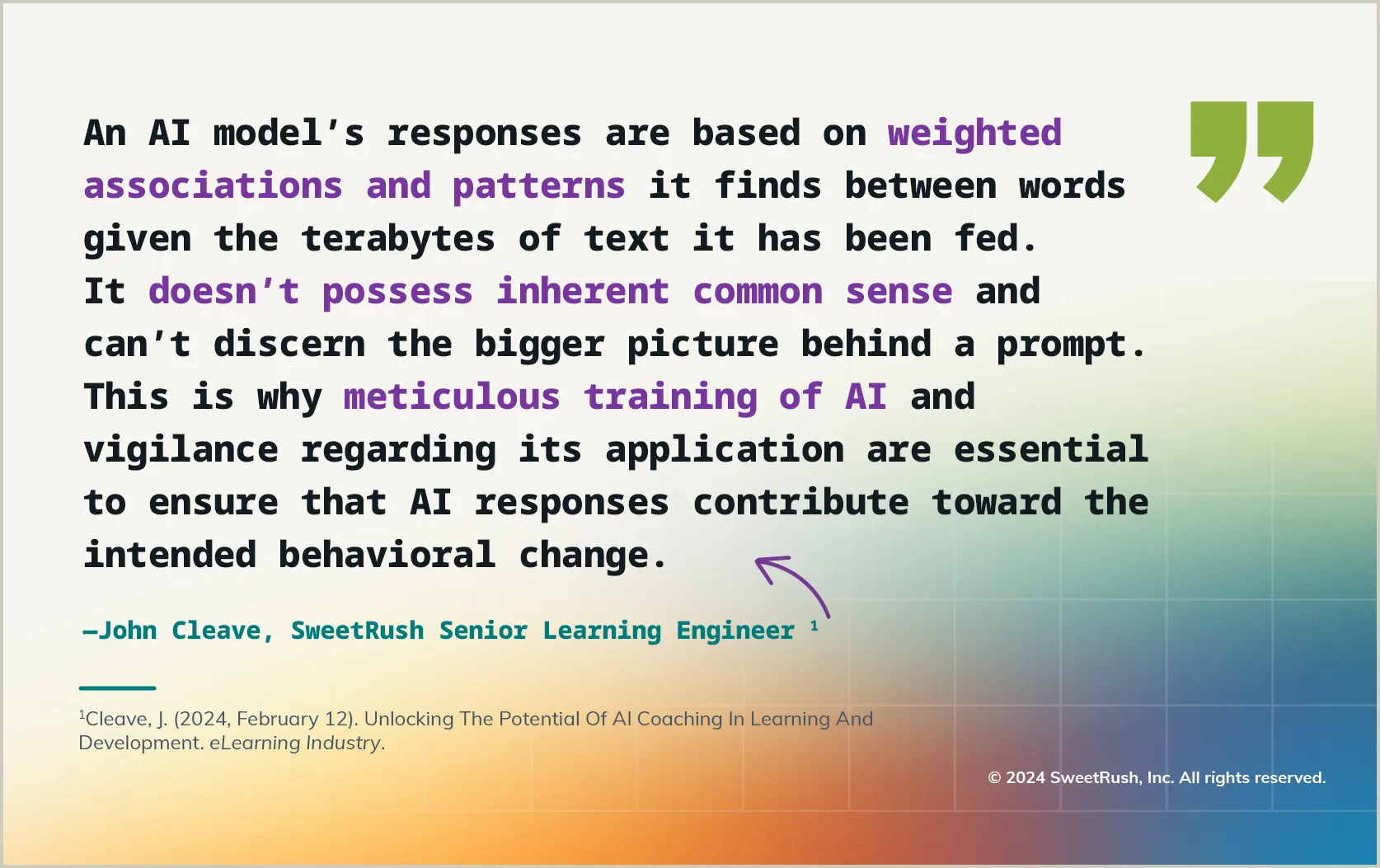 An AI model's responses are based on weighted associations and patterns it finds between words given the terabytes of text it has been fed. It doesn't possess inherent common sense and can't discern the bigger picture behind a prompt. This is why meticulous training of AI and vigilance regarding its application are essential to ensure that AI responses contribute toward the intended behavioral change.

—John Cleave, SweetRush Senior Learning Engineer $^1$

$^1$Cleave, J. (2024, February 12). Unlocking The Potential Of AI Coaching In Learning And Development. eLearning Industry.

© 2024 SweetRush, Inc. All rights reserved.